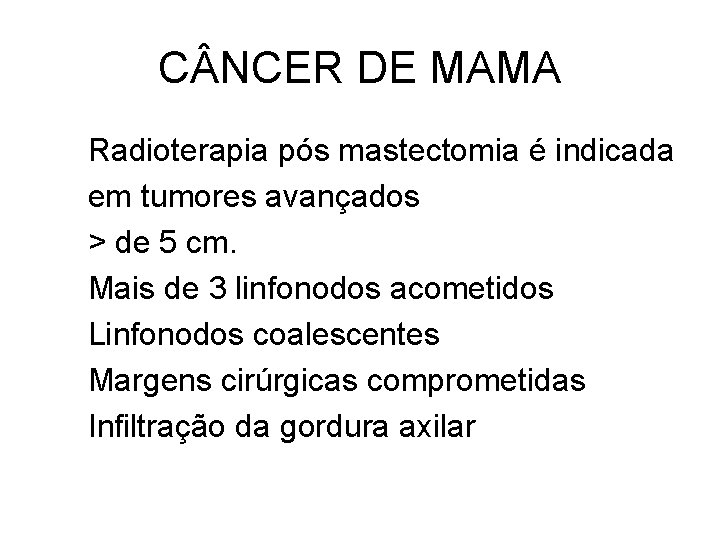 CÂNCER DE MAMA

Radioterapia pós mastectomia é indicada em tumores avançados
> de 5 cm.
Mais de 3 linfonodos acometidos
Linfonodos coalescentes
Margens cirúrgicas comprometidas
Infiltração da gordura axilar